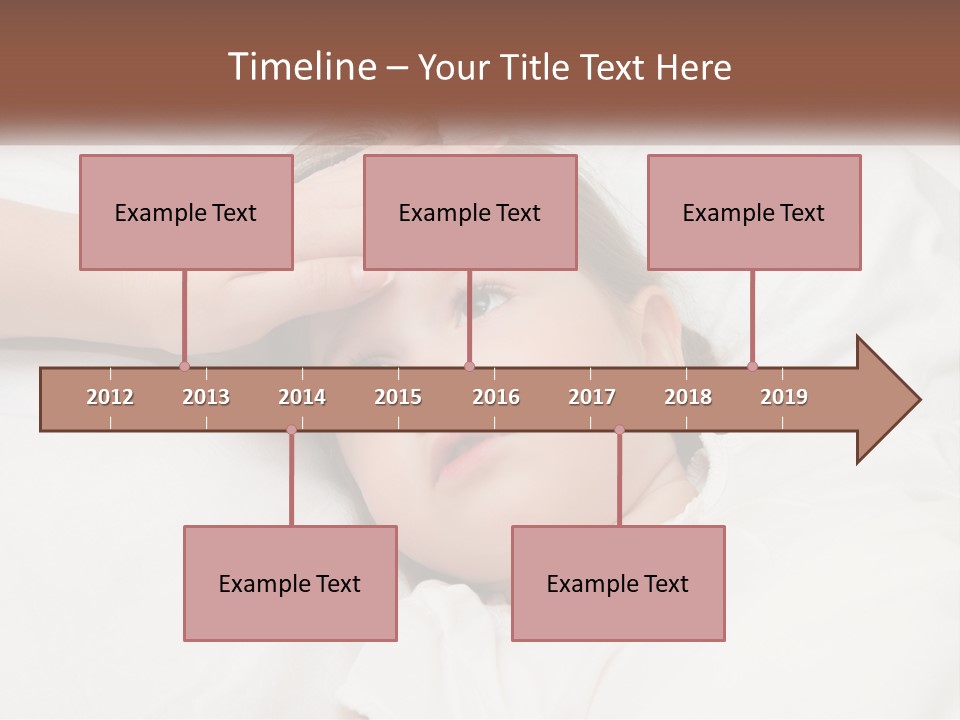 Timeline – Your Title Text Here

Example Text

Example Text

Example Text

2012 2013 2014 2015 2016 2017 2018 2019

Example Text

Example Text